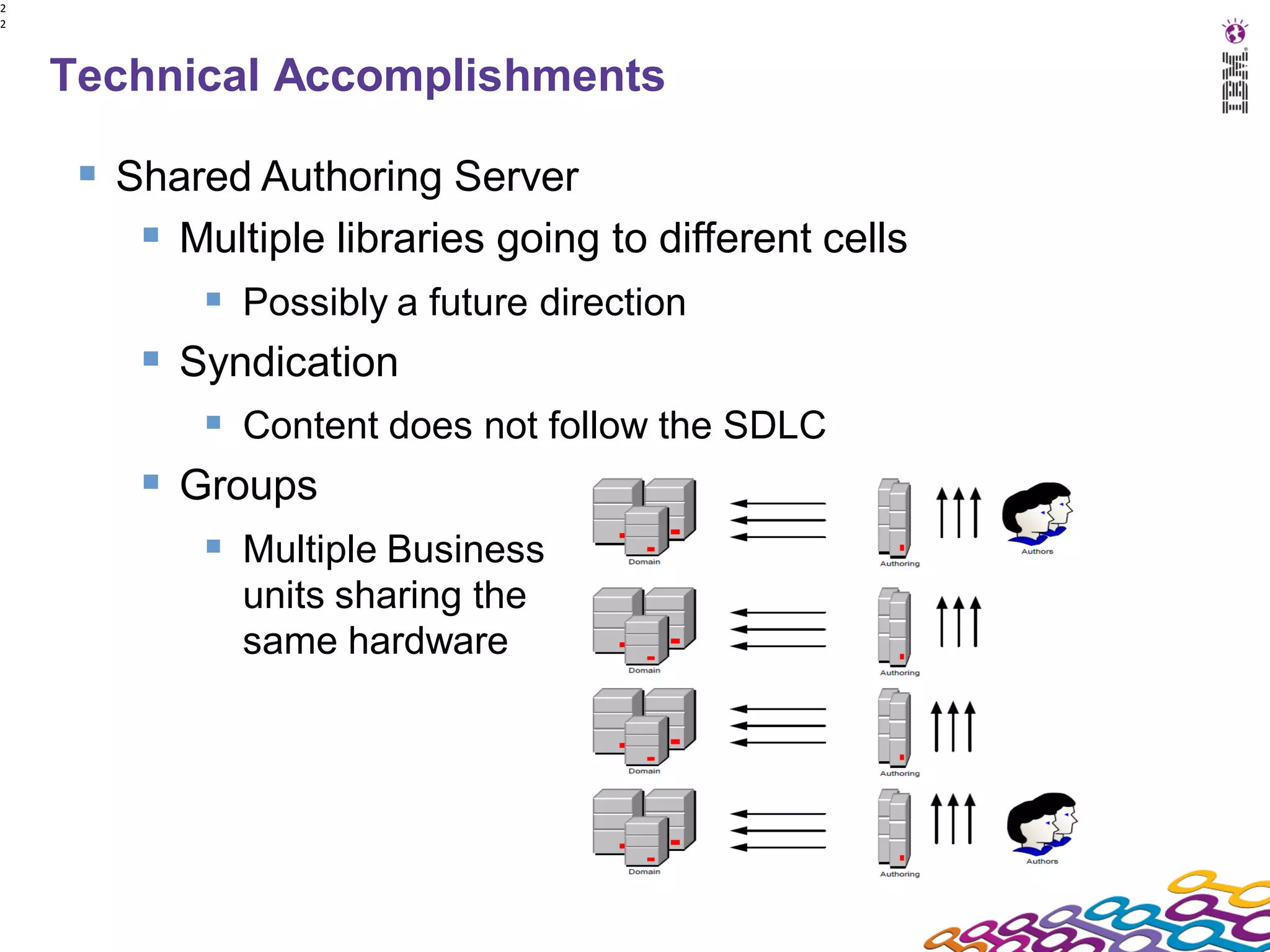 2
2

Technical Accomplishments

IBM

- Shared Authoring Server
  - Multiple libraries going to different cells
    - Possibly a future direction
  - Syndication
    - Content does not follow the SDLC
  - Groups
    - Multiple Business units sharing the same hardware

Domain
Authoring
Authors
Domain
Authoring
Domain
Authoring
Domain
Authoring
Authors